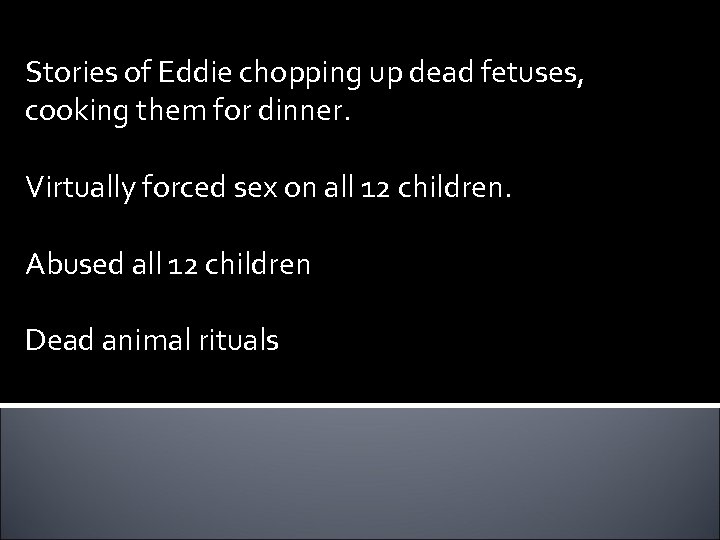 Stories of Eddie chopping up dead fetuses, cooking them for dinner.

Virtually forced sex on all 12 children.

Abused all 12 children

Dead animal rituals